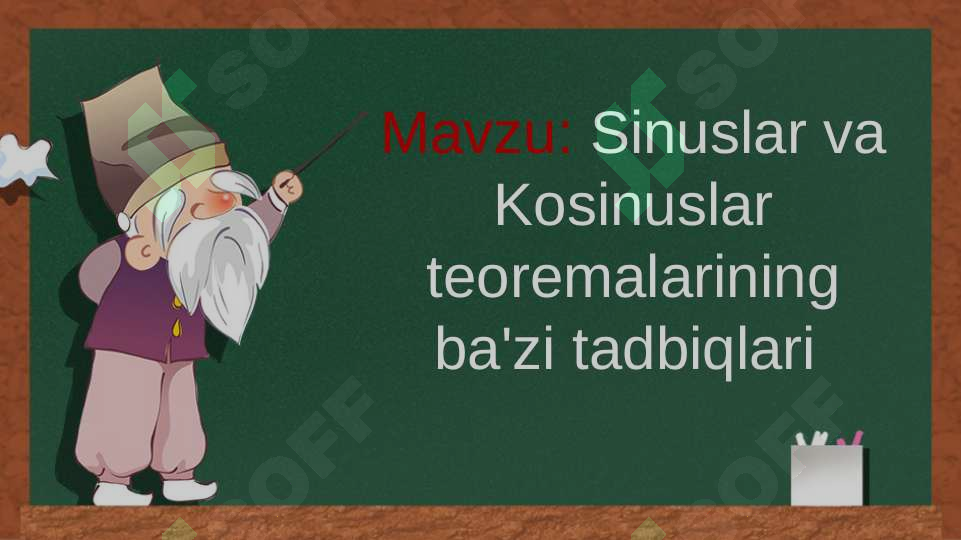 Mavzu: Sinuslar va Kosinuslar teoremalarining ba'zi tadbiqlari